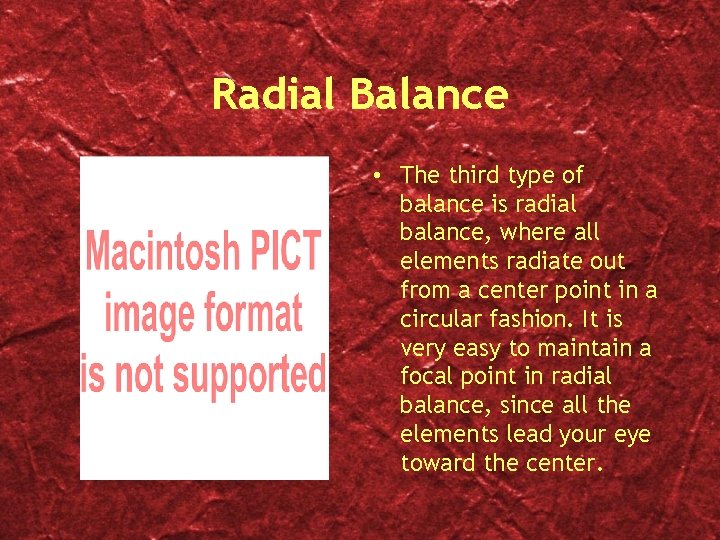 Radial Balance

Macintosh PICT image format is not supported

• The third type of balance is radial balance, where all elements radiate out from a center point in a circular fashion. It is very easy to maintain a focal point in radial balance, since all the elements lead your eye toward the center.